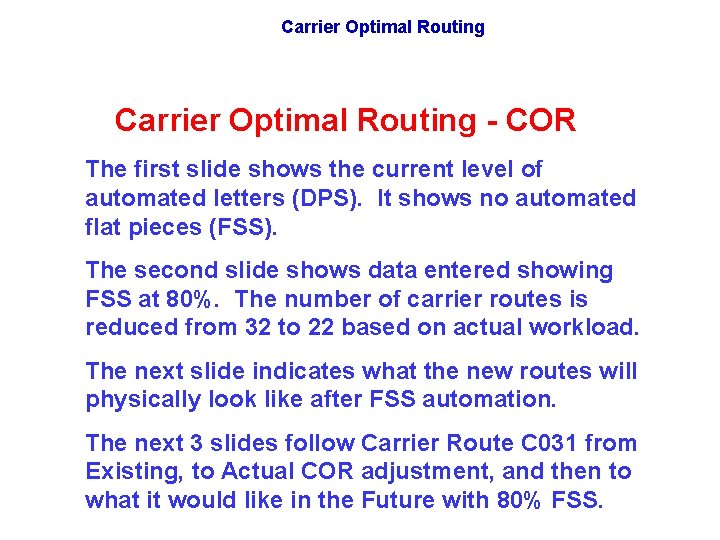 Carrier Optimal Routing

Carrier Optimal Routing - COR

The first slide shows the current level of automated letters (DPS). It shows no automated flat pieces (FSS).

The second slide shows data entered showing FSS at 80%. The number of carrier routes is reduced from 32 to 22 based on actual workload.

The next slide indicates what the new routes will physically look like after FSS automation.

The next 3 slides follow Carrier Route C031 from Existing, to Actual COR adjustment, and then to what it would like in the Future with 80% FSS.